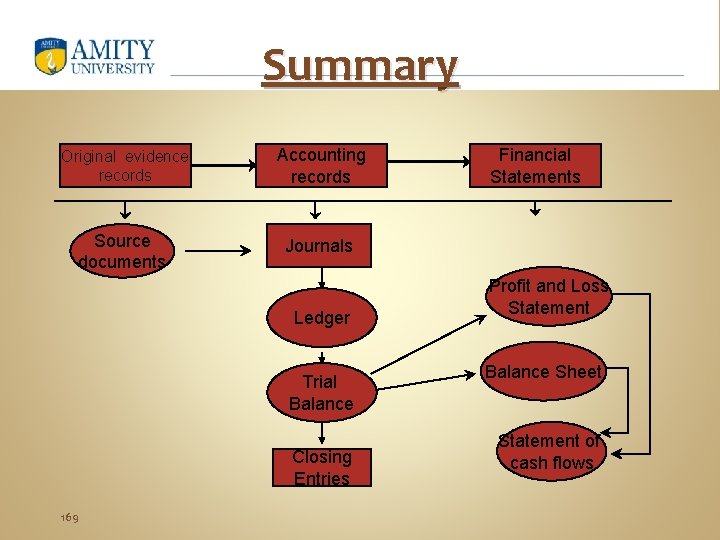 AMITY UNIVERSITY

Summary

Original evidence records

Accounting records

Financial Statements

Source documents

Journals

Ledger

Trial Balance

Closing Entries

Profit and Loss Statement

Balance Sheet

Statement of cash flows

169